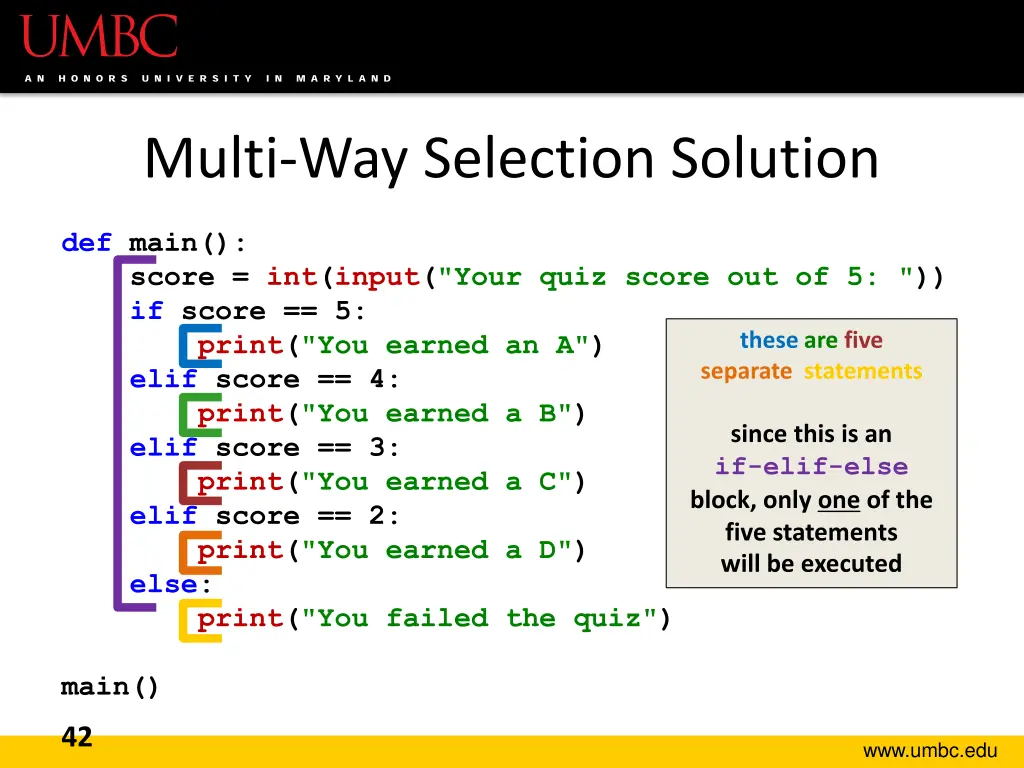 UMBC
AN HONORS UNIVERSITY IN MARYLAND

Multi-Way Selection Solution

def main():
    score = int(input("Your quiz score out of 5: "))
    if score == 5:
        print("You earned an A")
    elif score == 4:
        print("You earned a B")
    elif score == 3:
        print("You earned a C")
    elif score == 2:
        print("You earned a D")
    else:
        print("You failed the quiz")

main()

these are five separate statements

since this is an if-elif-else block, only one of the five statements will be executed

42

www.umbc.edu